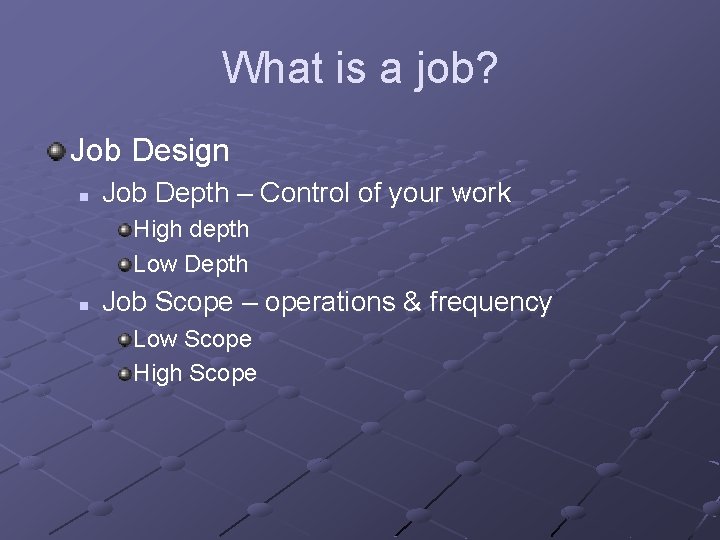 What is a job?

Job Design

Job Depth – Control of your work

High depth

Low Depth

Job Scope – operations & frequency

Low Scope

High Scope